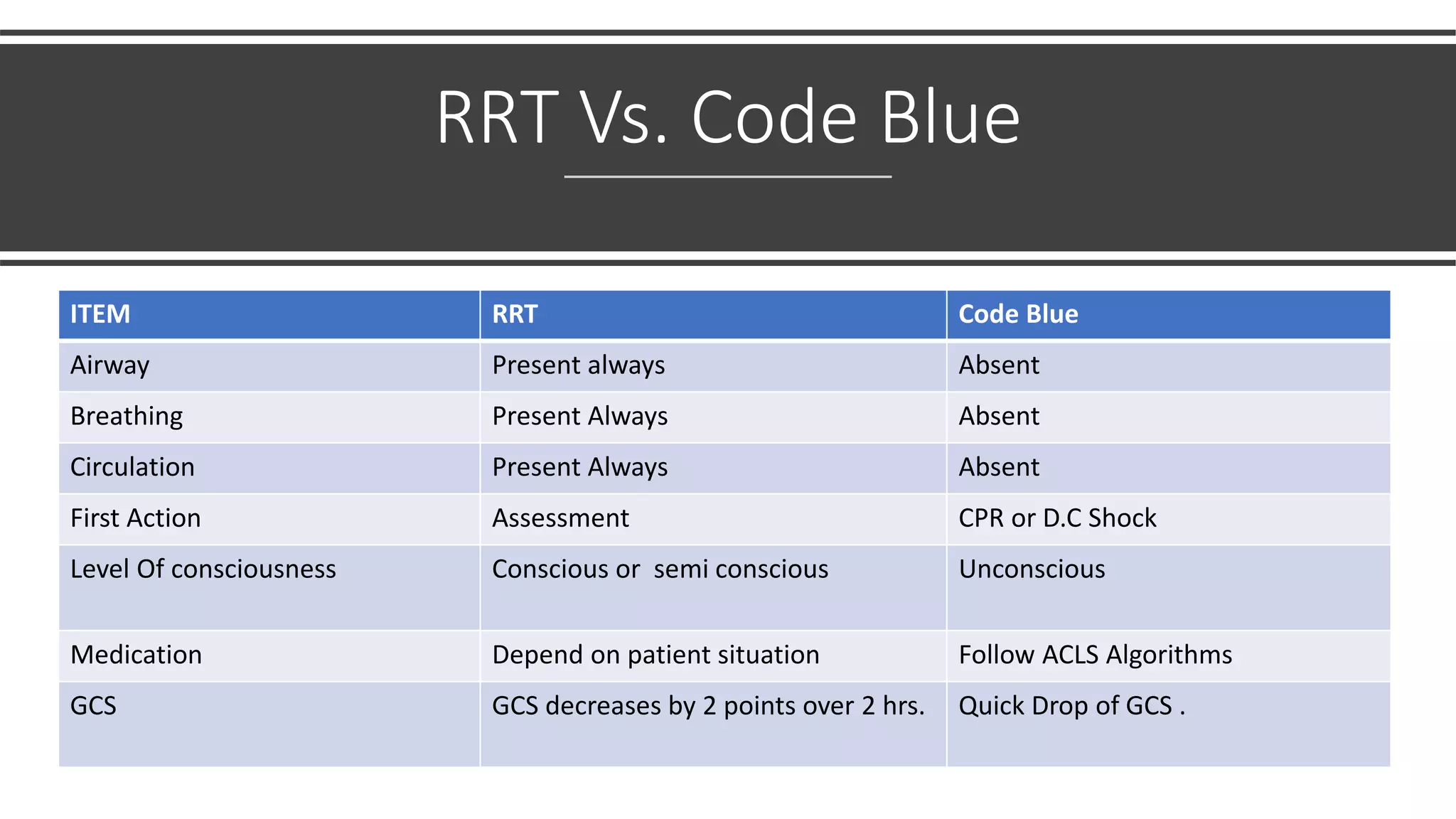 RRT Vs. Code Blue

| ITEM | RRT | Code Blue |
|---|---|---|
| Airway | Present always | Absent |
| Breathing | Present Always | Absent |
| Circulation | Present Always | Absent |
| First Action | Assessment | CPR or D.C Shock |
| Level Of consciousness | Conscious or semi conscious | Unconscious |
| Medication | Depend on patient situation | Follow ACLS Algorithms |
| GCS | GCS decreases by 2 points over 2 hrs. | Quick Drop of GCS . |